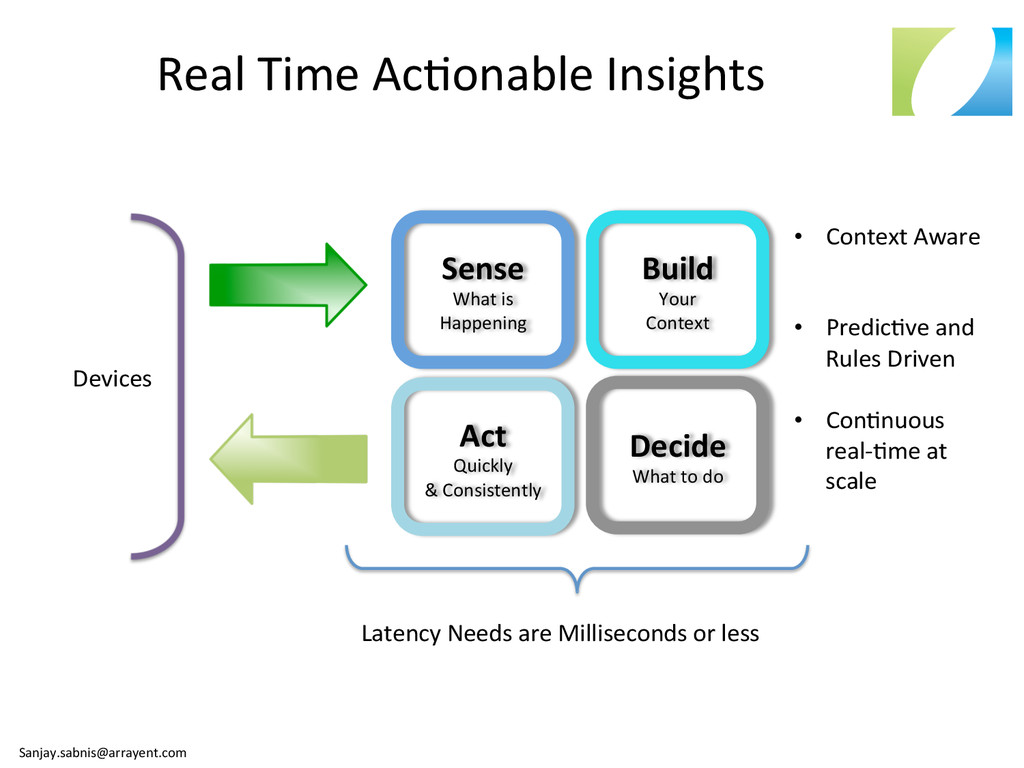 Real Time Actionable Insights

Devices

Sense
What is Happening

Build
Your Context

Act
Quickly & Consistently

Decide
What to do

• Context Aware

• Predictive and Rules Driven

• Continuous real-time at scale

Latency Needs are Milliseconds or less

Sanjay.sabnis@arrayent.com